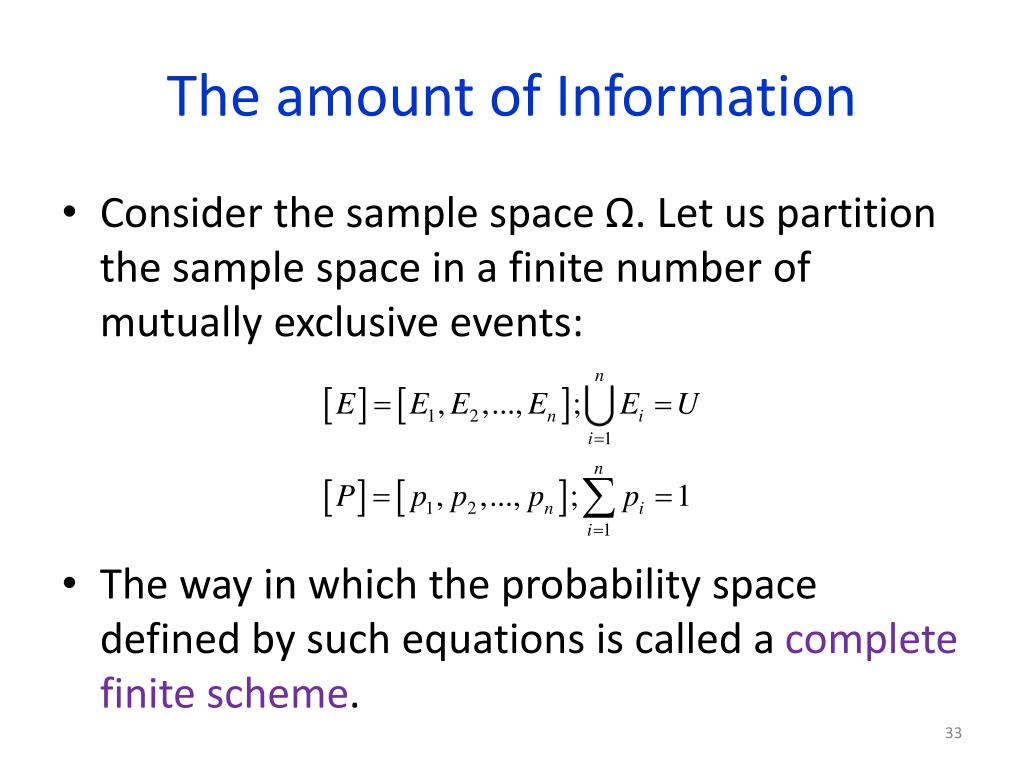 The amount of Information

• Consider the sample space Ω. Let us partition the sample space in a finite number of mutually exclusive events:

$[E]=[E_1, E_2, ..., E_n]; \bigcup_{i=1}^{n} E_i = U$

$[P]=[p_1, p_2, ..., p_n]; \sum_{i=1}^{n} p_i = 1$

• The way in which the probability space defined by such equations is called a complete finite scheme.

33